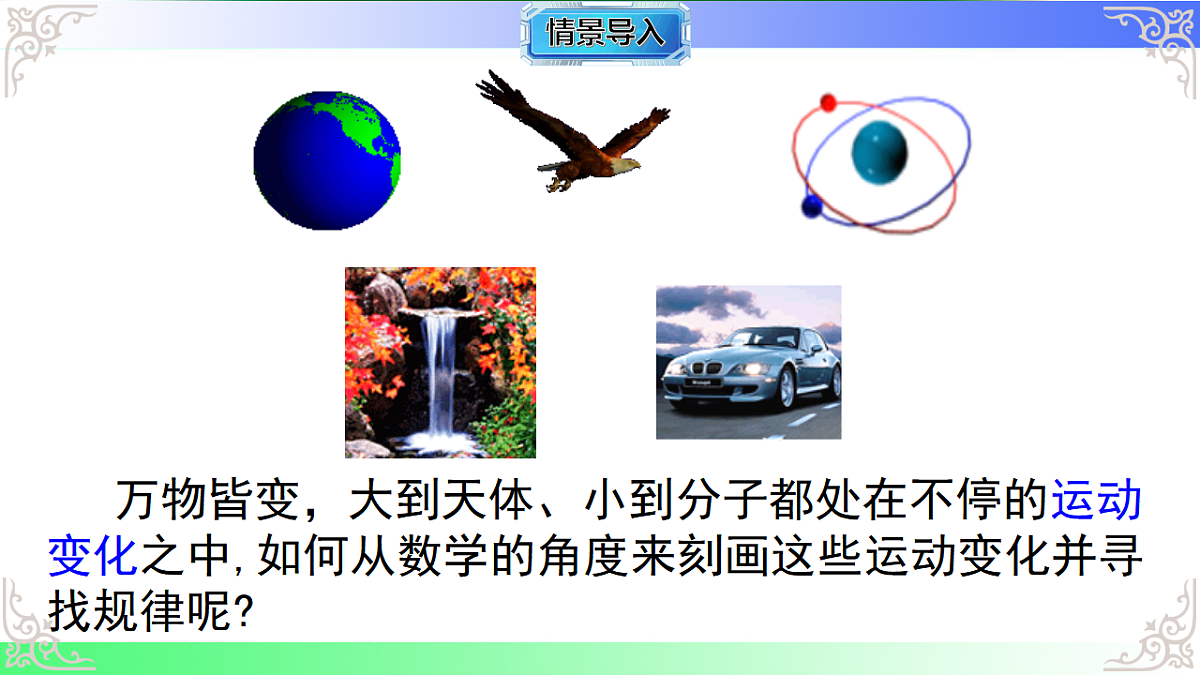 情景导入

万物皆变，大到天体、小到分子都处在不停的运动变化之中,如何从数学的角度来刻画这些运动变化并寻找规律呢?